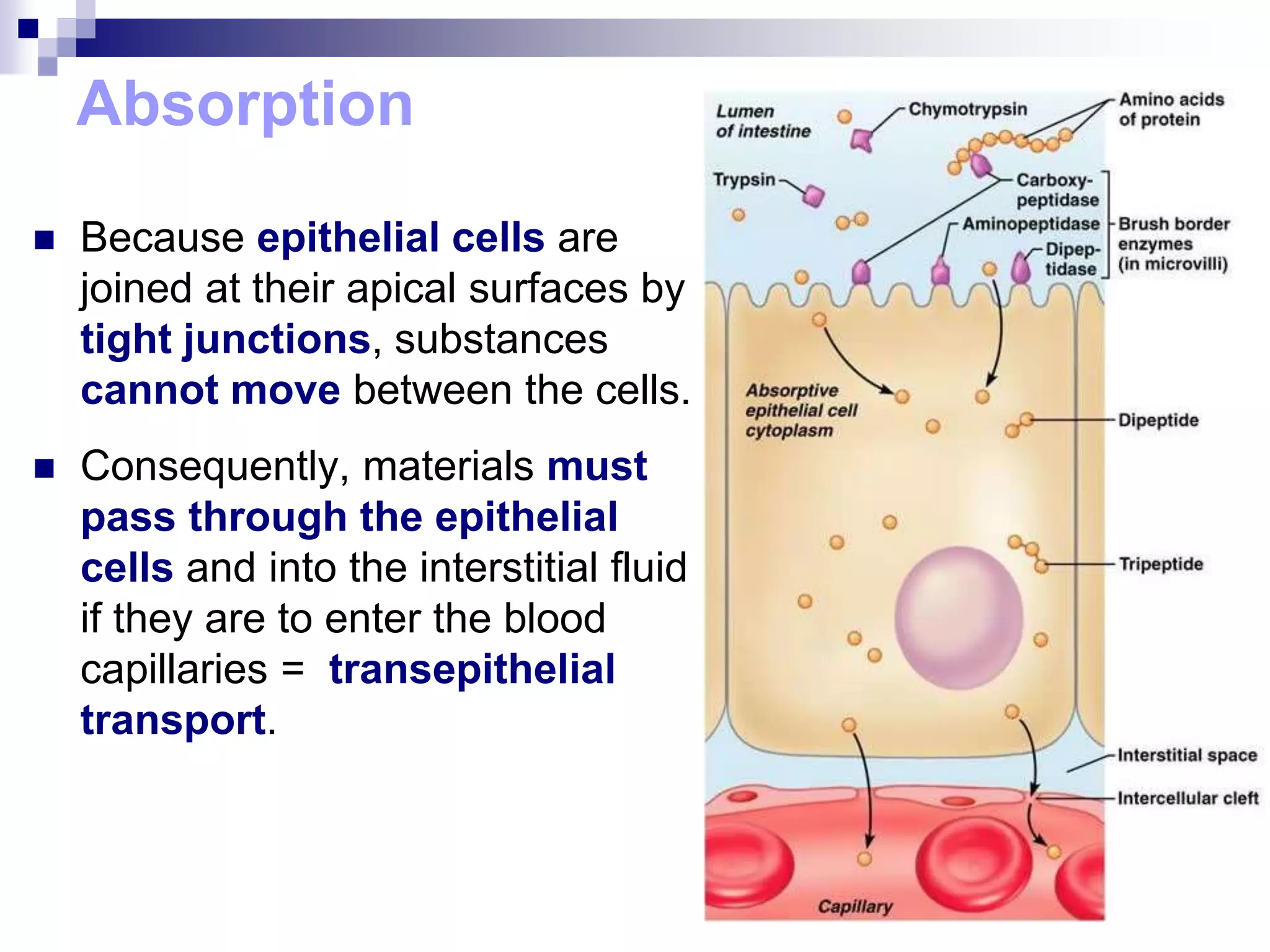 Absorption

■ Because epithelial cells are joined at their apical surfaces by tight junctions, substances cannot move between the cells.

■ Consequently, materials must pass through the epithelial cells and into the interstitial fluid if they are to enter the blood capillaries = transepithelial transport.

Lumen of intestine

Chymotrypsin

Amino acids of protein

Trypsin

Carboxypeptidase

Aminopeptidase

Dipeptidase

Brush border enzymes (in microvilli)

Absorptive epithelial cell cytoplasm

Dipeptide

Tripeptide

Interstitial space

Intercellular cleft

Capillary